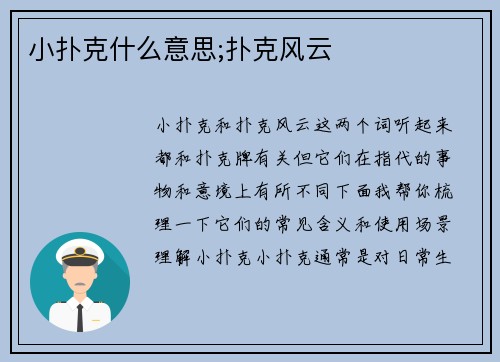 小扑克什么意思;扑克风云

小扑克和扑克风云这两个词听起来都和扑克牌有关但它们在指代的事物和意境上有所不同下面我帮你梳理一下它们的常见含义和使用场景理解小扑克小扑克通常是对日常生